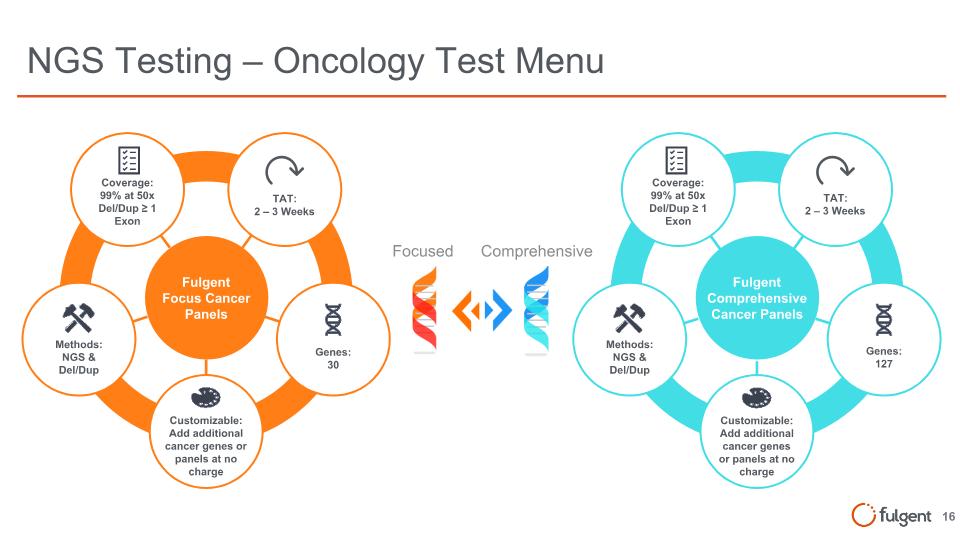 NGS Testing – Oncology Test Menu

Coverage:
99% at 50x
Del/Dup ≥ 1
Exon

TAT:
2 – 3 Weeks

Fulgent
Focus Cancer
Panels

Methods:
NGS &
Del/Dup

Genes:
30

Customizable:
Add additional
cancer genes or
panels at no
charge

Focused

Comprehensive

Coverage:
99% at 50x
Del/Dup ≥ 1
Exon

TAT:
2 – 3 Weeks

Fulgent
Comprehensive
Cancer Panels

Methods:
NGS &
Del/Dup

Genes:
127

Customizable:
Add additional
cancer genes
or panels at no
charge

fulgent

16